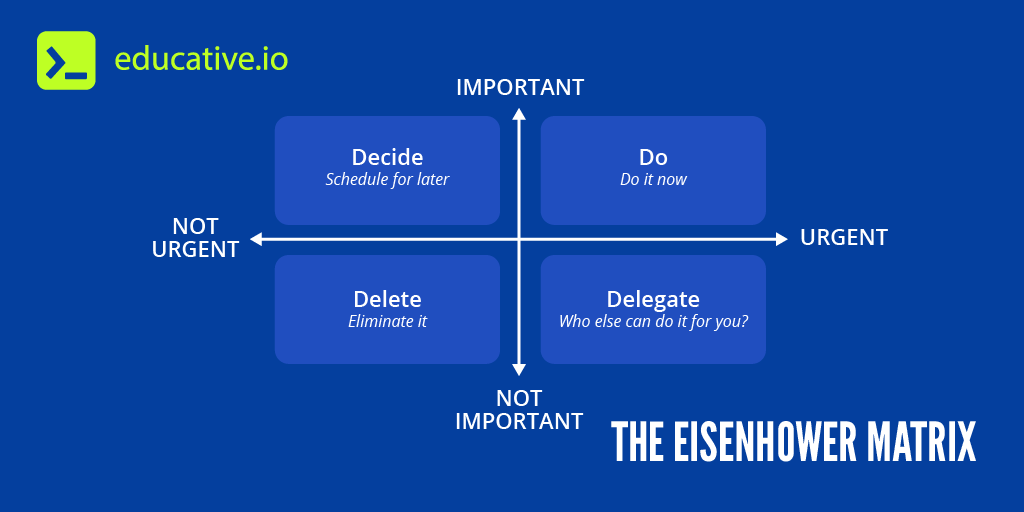 educative.io

IMPORTANT

Decide
Schedule for later

Do
Do it now

NOT URGENT

URGENT

Delete
Eliminate it

Delegate
Who else can do it for you?

NOT IMPORTANT

THE EISENHOWER MATRIX